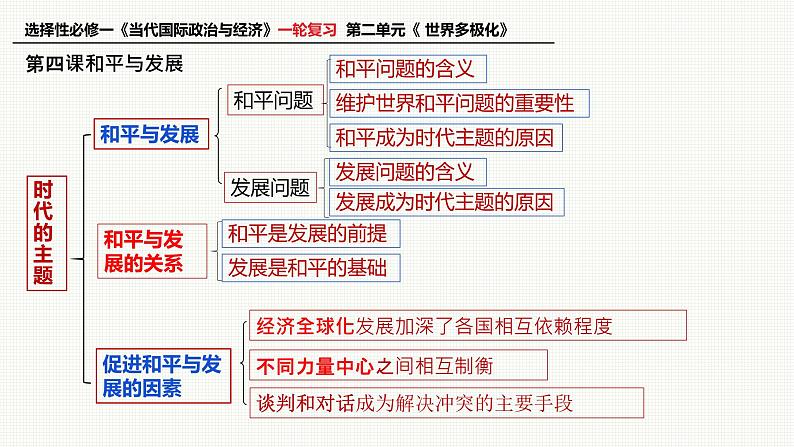 选择性必修一《当代国际政治与经济》一轮复习 第二单元《 世界多极化》

第四课和平与发展

时代的主题

和平与发展

和平问题

和平问题的含义

维护世界和平问题的重要性

和平成为时代主题的原因

发展问题

发展问题的含义

发展成为时代主题的原因

和平与发展的关系

和平是发展的前提

发展是和平的基础

促进和平与发展的因素

经济全球化发展加深了各国相互依赖程度

不同力量中心之间相互制衡

谈判和对话成为解决冲突的主要手段